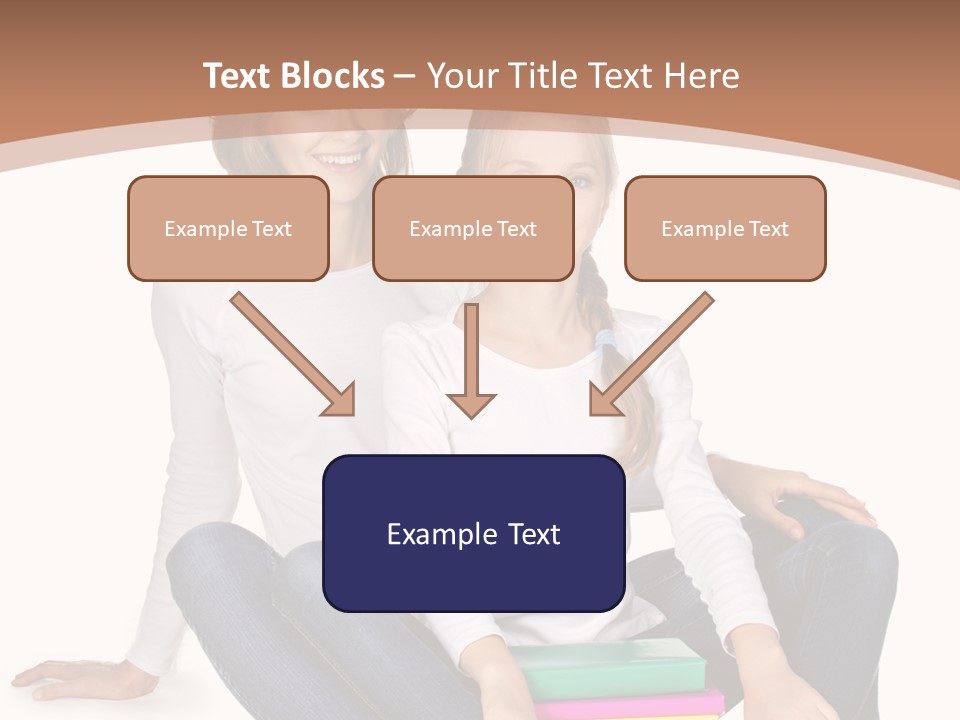 Text Blocks – Your Title Text Here

Example Text

Example Text

Example Text

Example Text